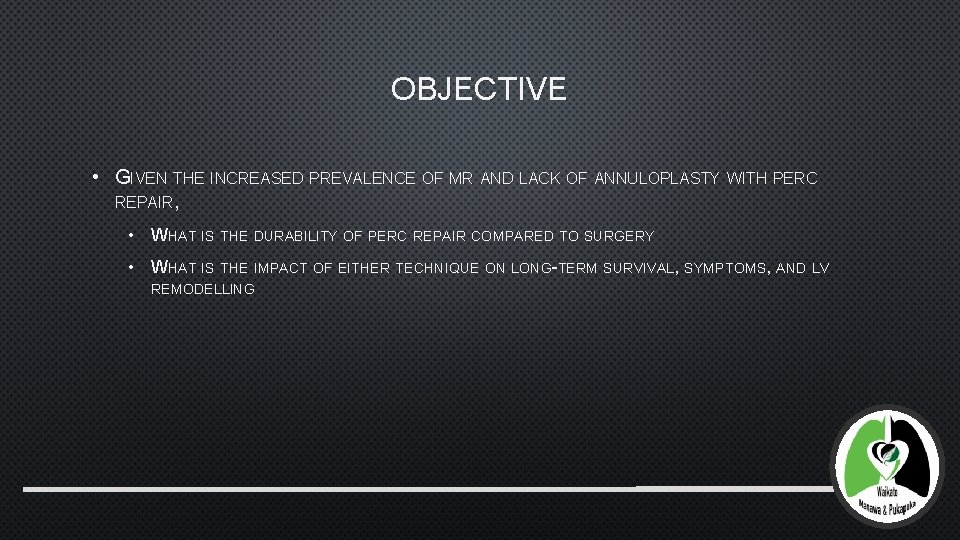 OBJECTIVE

• GIVEN THE INCREASED PREVALENCE OF MR AND LACK OF ANNULOPLASTY WITH PERC REPAIR,

• WHAT IS THE DURABILITY OF PERC REPAIR COMPARED TO SURGERY

• WHAT IS THE IMPACT OF EITHER TECHNIQUE ON LONG-TERM SURVIVAL, SYMPTOMS, AND LV REMODELLING

Waikato
Manawa & Pukapuka